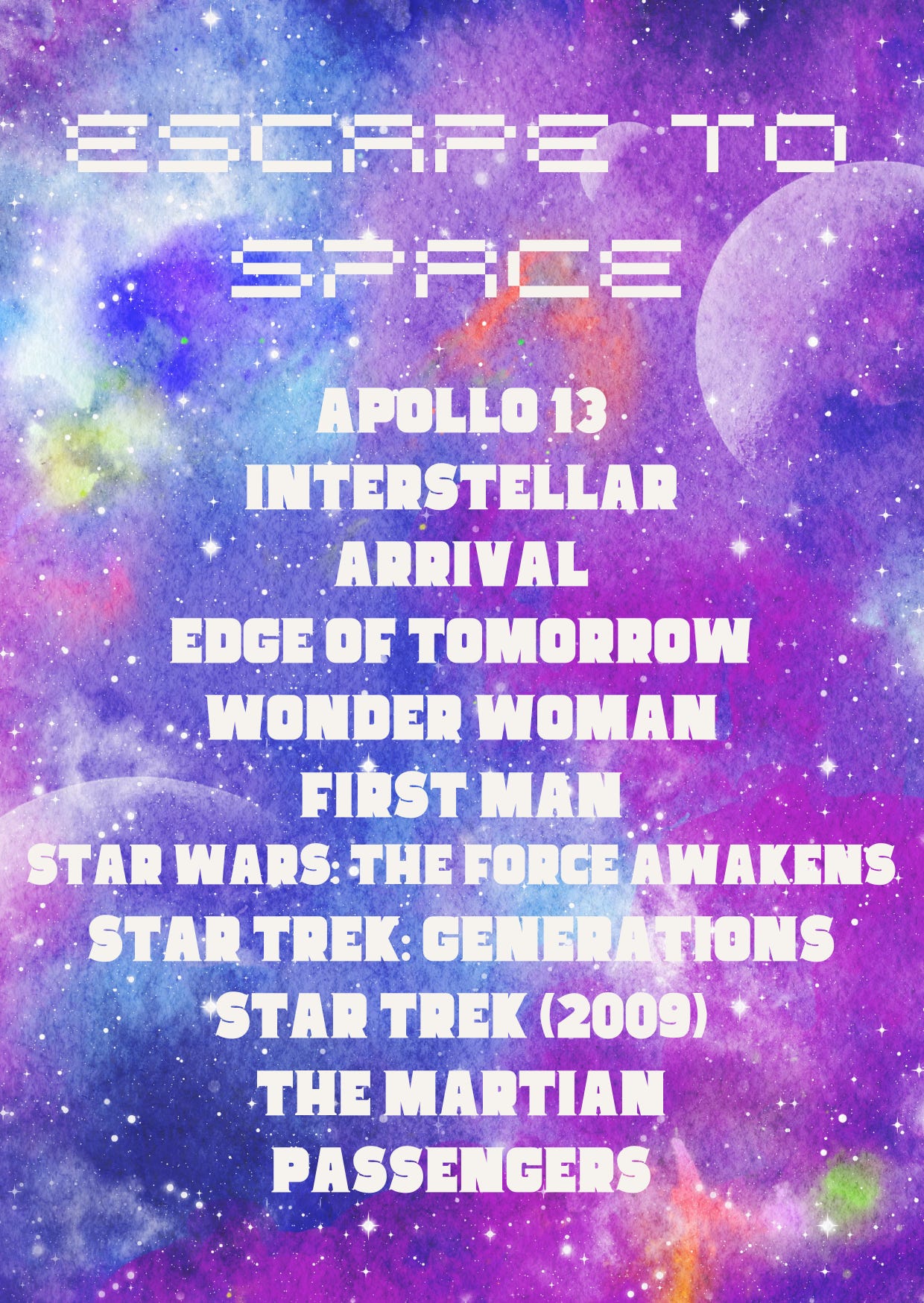 ESCAPE TO SPACE

APOLLO 13
INTERSTELLAR
ARRIVAL
EDGE OF TOMORROW
WONDER WOMAN
FIRST MAN
STAR WARS: THE FORCE AWAKENS
STAR TREK: GENERATIONS
STAR TREK (2009)
THE MARTIAN
PASSENGERS